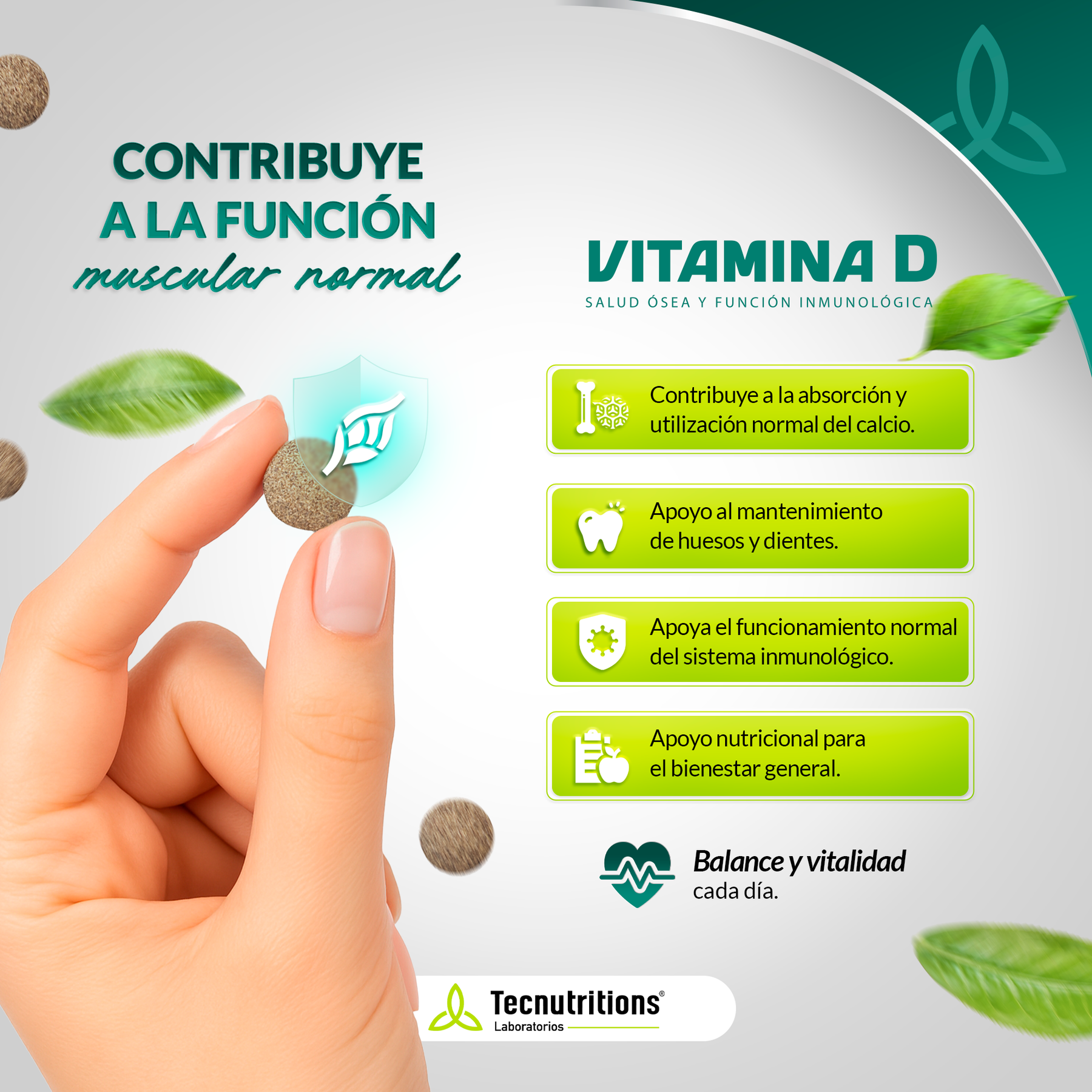 CONTRIBUYE A LA FUNCIÓN muscular normal

VITAMINA D
SALUD ÓSEA Y FUNCIÓN INMUNOLÓGICA

Contribuye a la absorción y utilización normal del calcio.

Apoyo al mantenimiento de huesos y dientes.

Apoya el funcionamiento normal del sistema inmunológico.

Apoyo nutricional para el bienestar general.

Balance y vitalidad cada día.

Tecnutritions®
Laboratorios